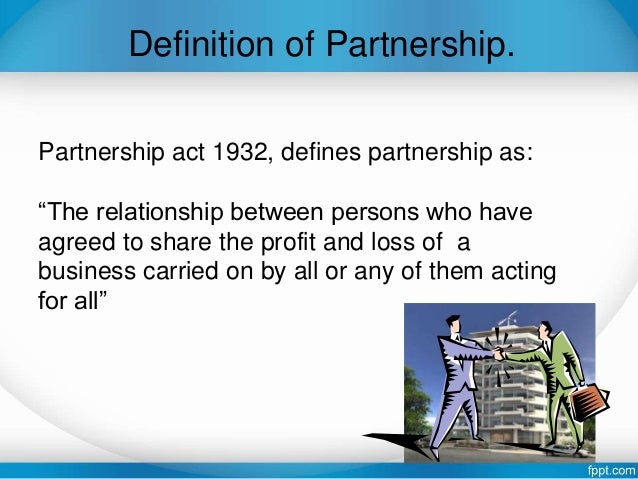 Definition of Partnership.

Partnership act 1932, defines partnership as:

“The relationship between persons who have agreed to share the profit and loss of  a business carried on by all or any of them acting for all”

fppt.com